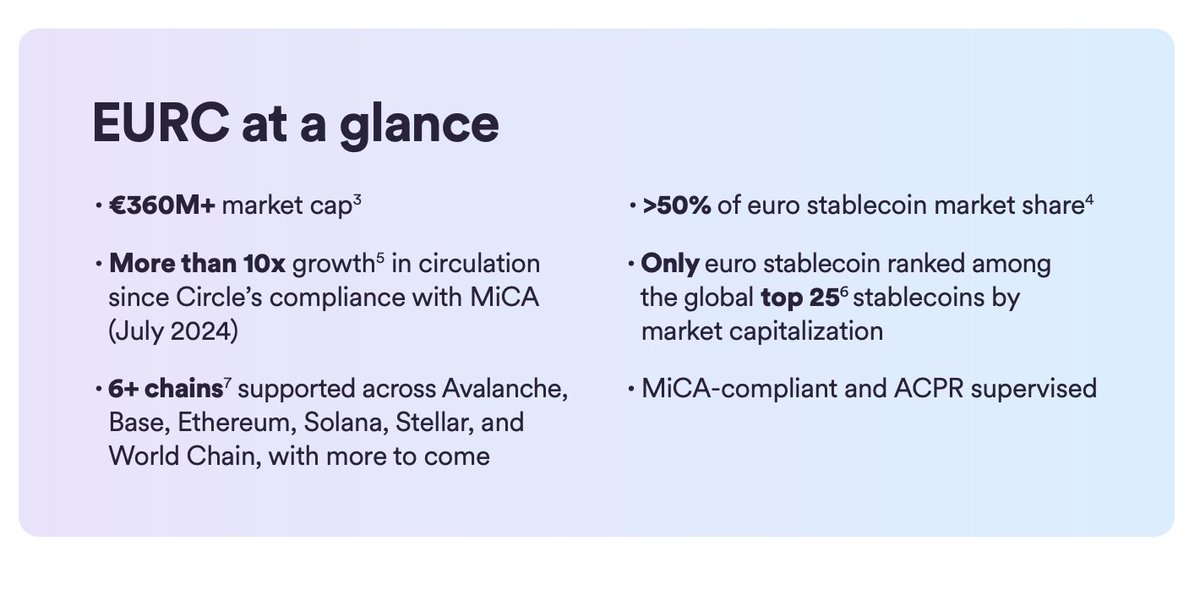 EURC at a glance

• €360M+ market cap$^3$

• More than 10x growth$^5$ in circulation since Circle's compliance with MiCA (July 2024)

• 6+ chains$^7$ supported across Avalanche, Base, Ethereum, Solana, Stellar, and World Chain, with more to come

• >50% of euro stablecoin market share$^4$

• Only euro stablecoin ranked among the global top 25$^6$ stablecoins by market capitalization

• MiCA-compliant and ACPR supervised